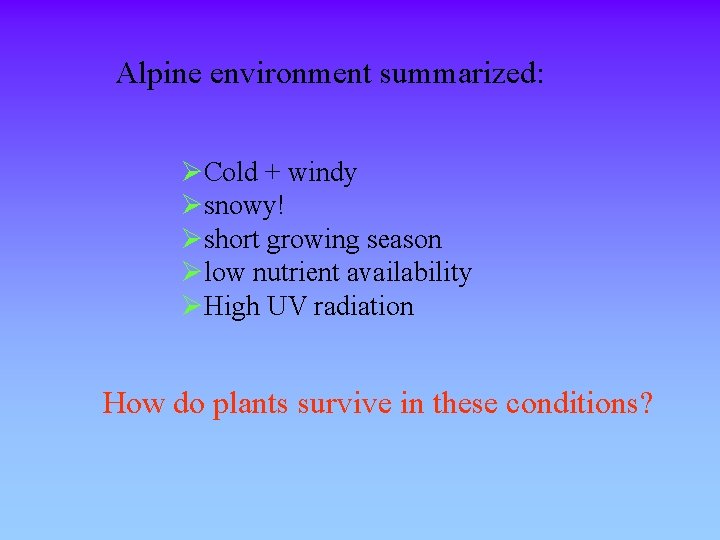 Alpine environment summarized:

➢Cold + windy
➢snowy!
➢short growing season
➢low nutrient availability
➢High UV radiation

How do plants survive in these conditions?